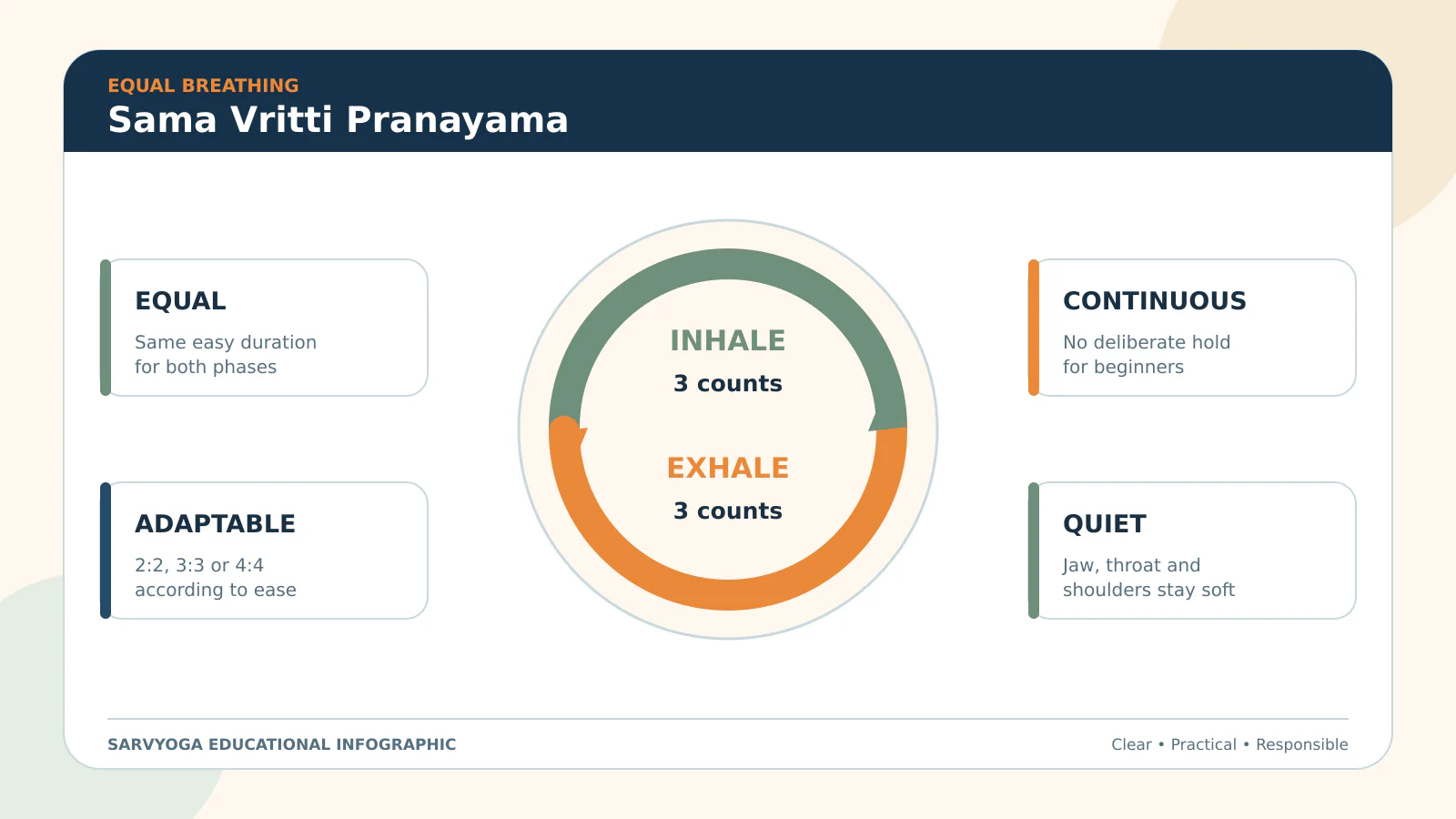 EQUAL BREATHING
Sama Vritti Pranayama

EQUAL
Same easy duration for both phases

ADAPTABLE
2:2, 3:3 or 4:4 according to ease

INHALE
3 counts

EXHALE
3 counts

CONTINUOUS
No deliberate hold for beginners

QUIET
Jaw, throat and shoulders stay soft

SARVYOGA EDUCATIONAL INFOGRAPHIC

Clear • Practical • Responsible